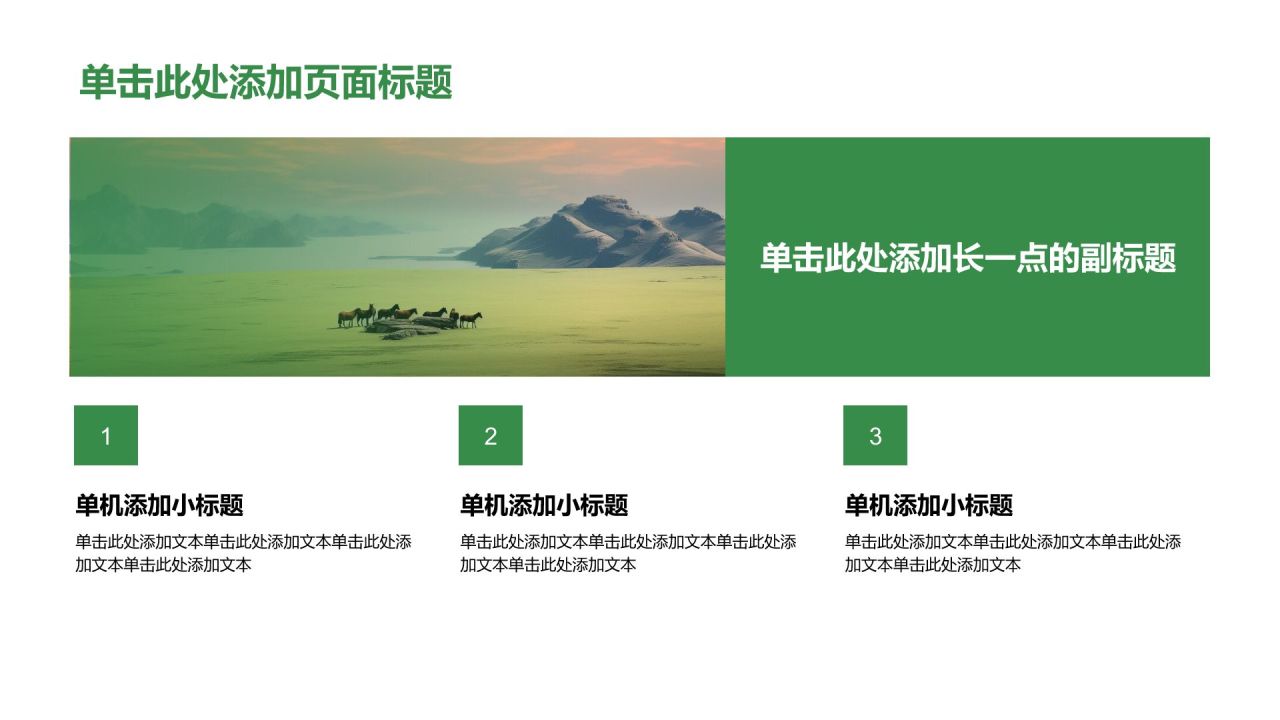 单击此处添加页面标题

单击此处添加长一点的副标题

1

单机添加小标题

单击此处添加文本单击此处添加文本单击此处添加文本单击此处添加文本

2

单机添加小标题

单击此处添加文本单击此处添加文本单击此处添加文本单击此处添加文本

3

单机添加小标题

单击此处添加文本单击此处添加文本单击此处添加文本单击此处添加文本